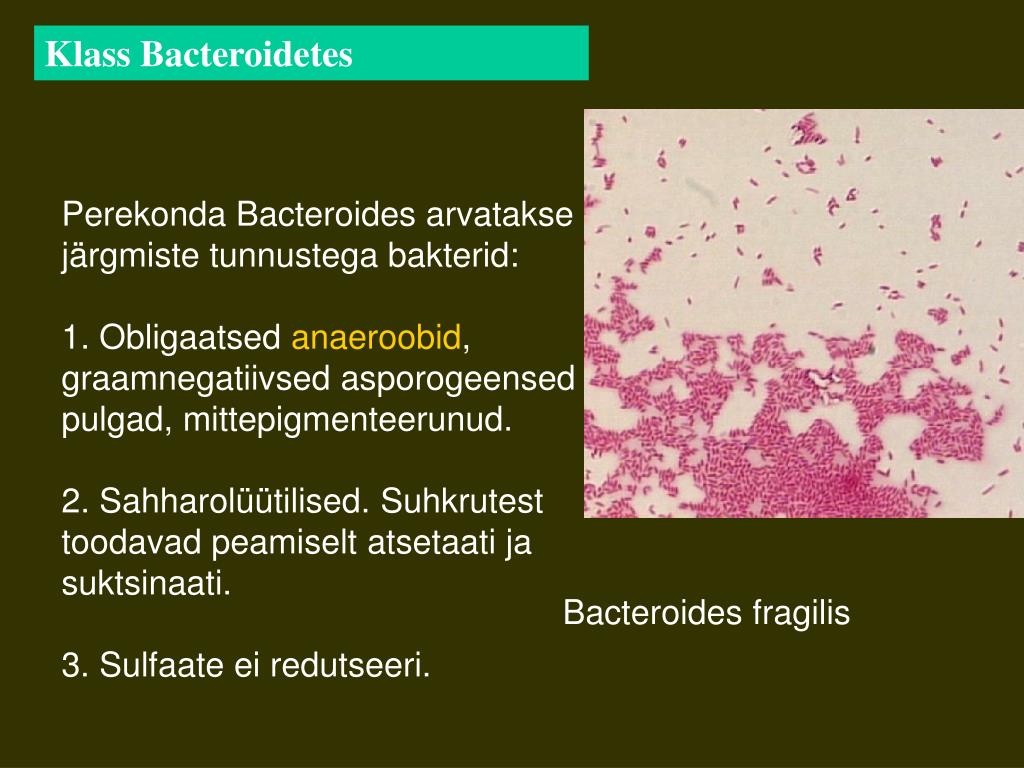 Klass Bacteroidetes

Perekonda Bacteroides arvatakse järgmiste tunnustega bakterid:

1. Obligaatsed anaeroobid, graamnegatiivsed asporogeensed pulgad, mittepigmenteerunud.

2. Sahharolüütilised. Suhkrutest toodavad peamiselt atsetaati ja suktsinaati.

3. Sulfaate ei redutseeri.

Bacteroides fragilis